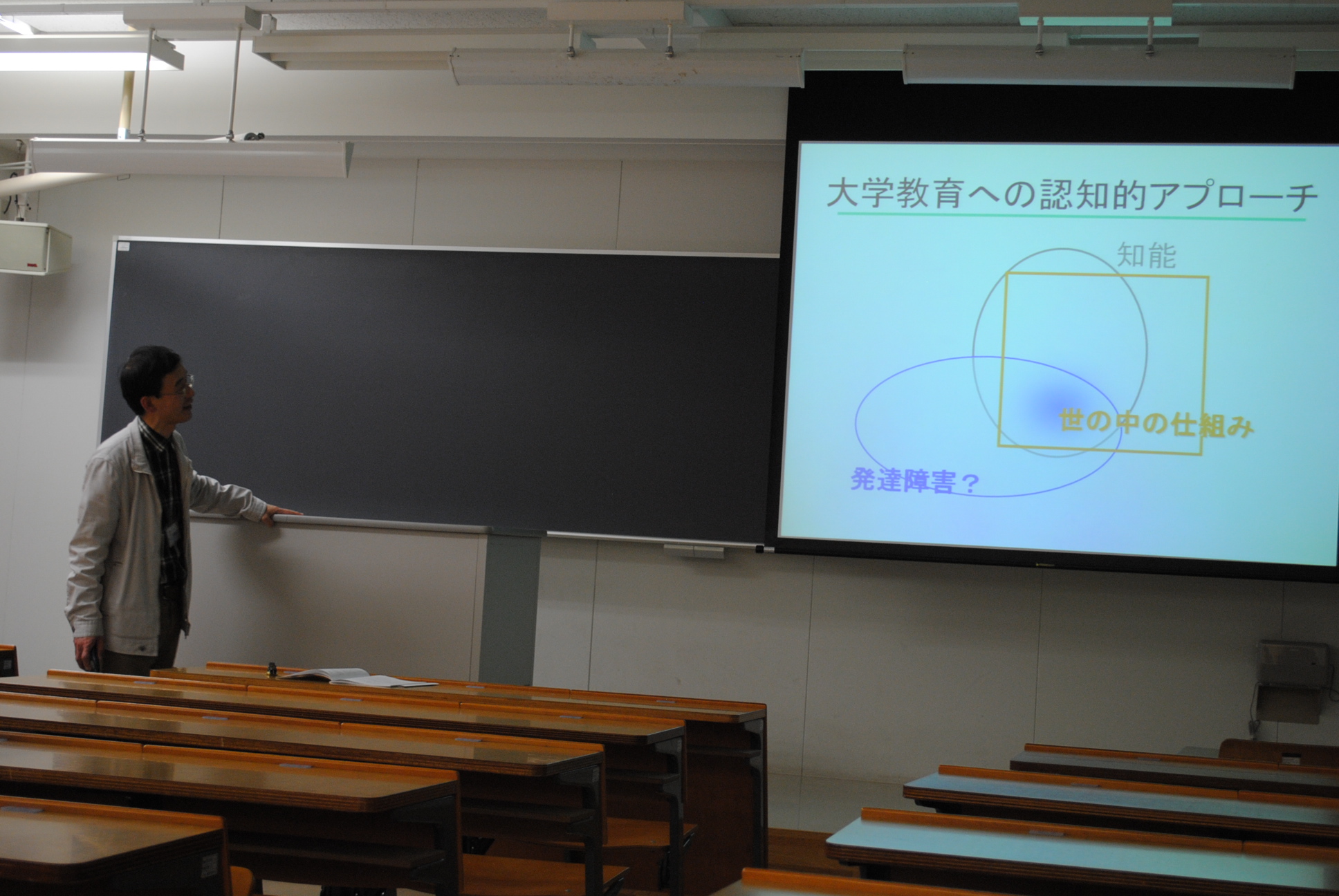 大学教育への認知的アプローチ

知能

世の中の仕組み

発達障害？